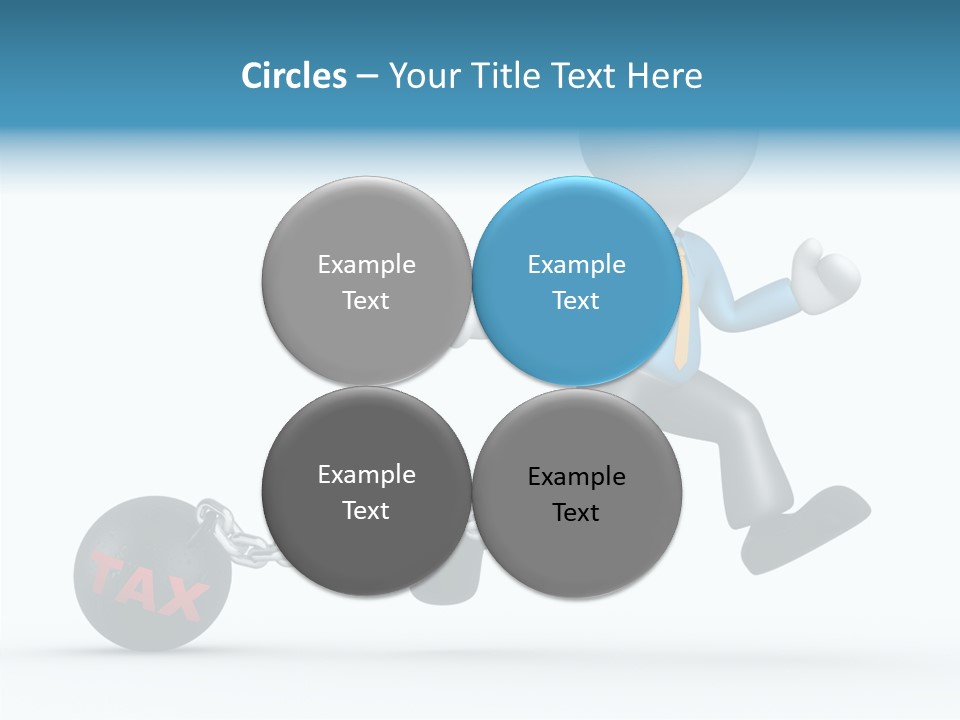 Circles – Your Title Text Here

Example Text

Example Text

Example Text

Example Text

TAX